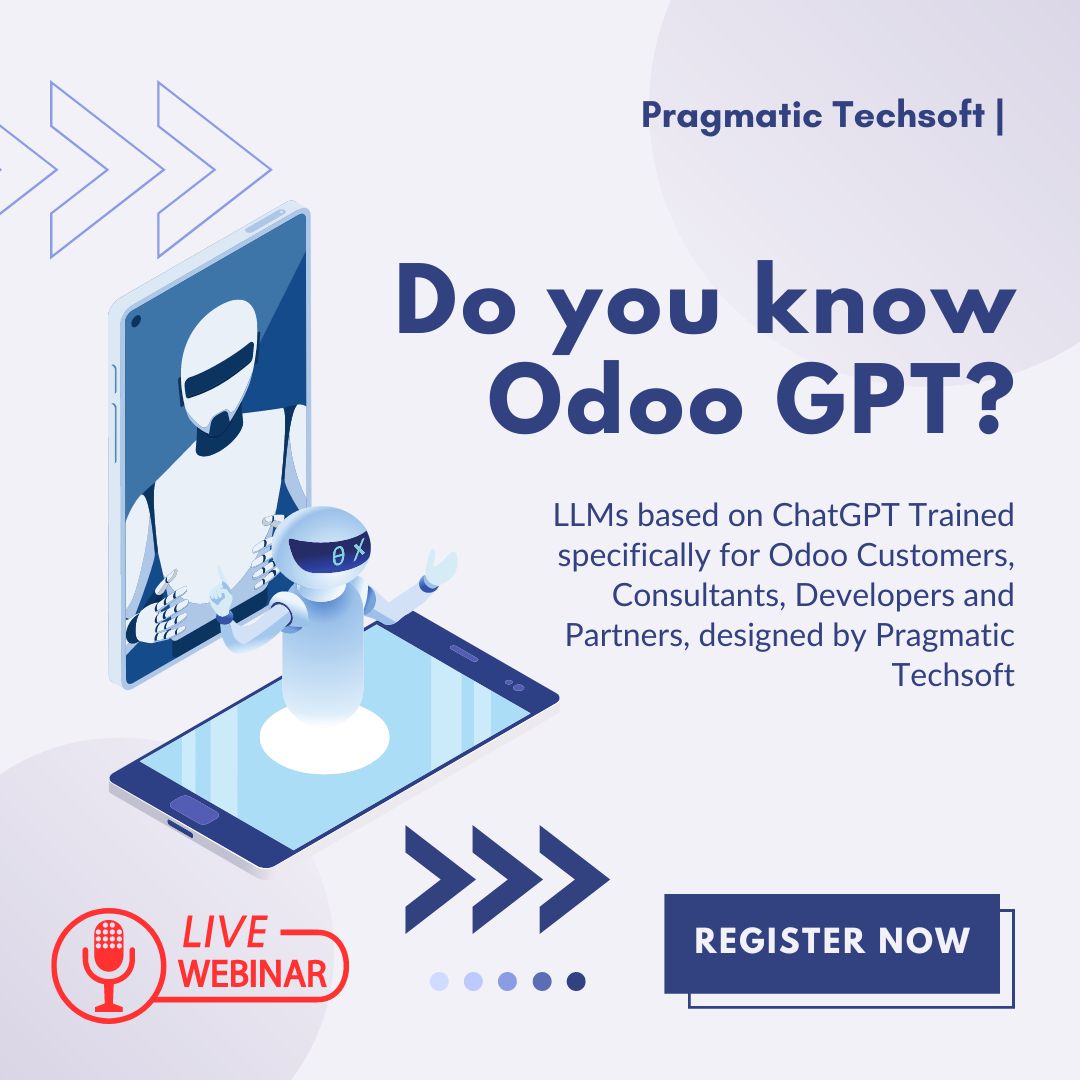 Pragmatic Techsoft |

Do you know Odoo GPT?

LLMs based on ChatGPT Trained specifically for Odoo Customers, Consultants, Developers and Partners, designed by Pragmatic Techsoft

LIVE WEBINAR

REGISTER NOW